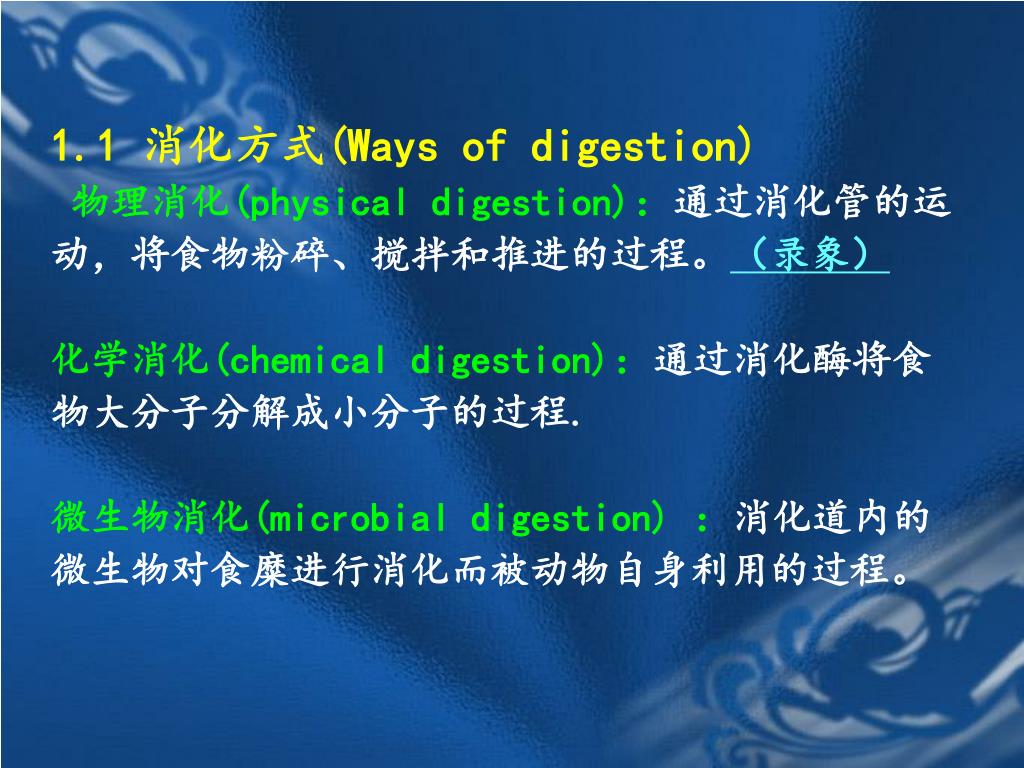 1.1 消化方式(Ways of digestion)

物理消化(physical digestion)：通过消化管的运动，将食物粉碎、搅拌和推进的过程。（录象）

化学消化(chemical digestion)：通过消化酶将食物大分子分解成小分子的过程.

微生物消化(microbial digestion) ：消化道内的微生物对食糜进行消化而被动物自身利用的过程。